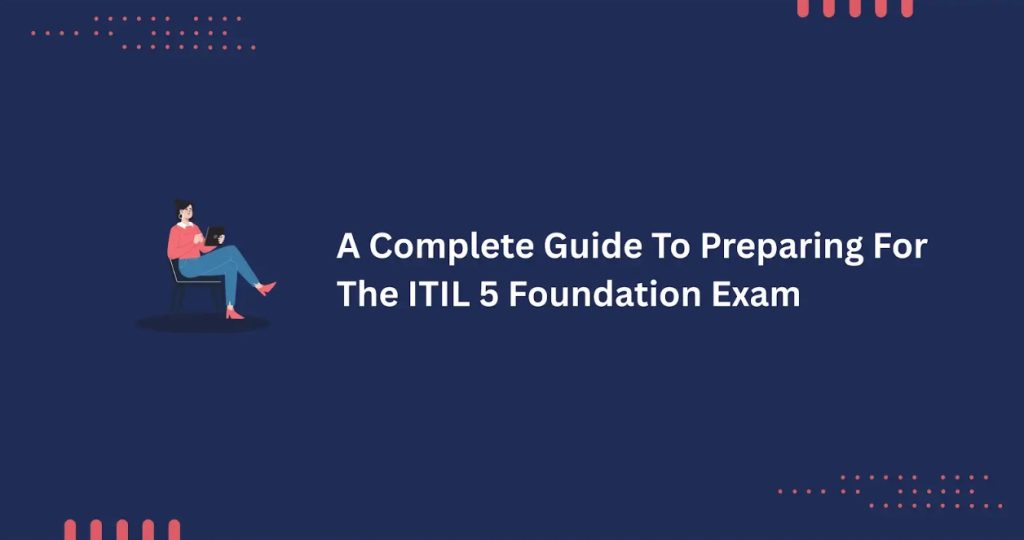 A Complete Guide To Preparing For The ITIL 5 Foundation Exam